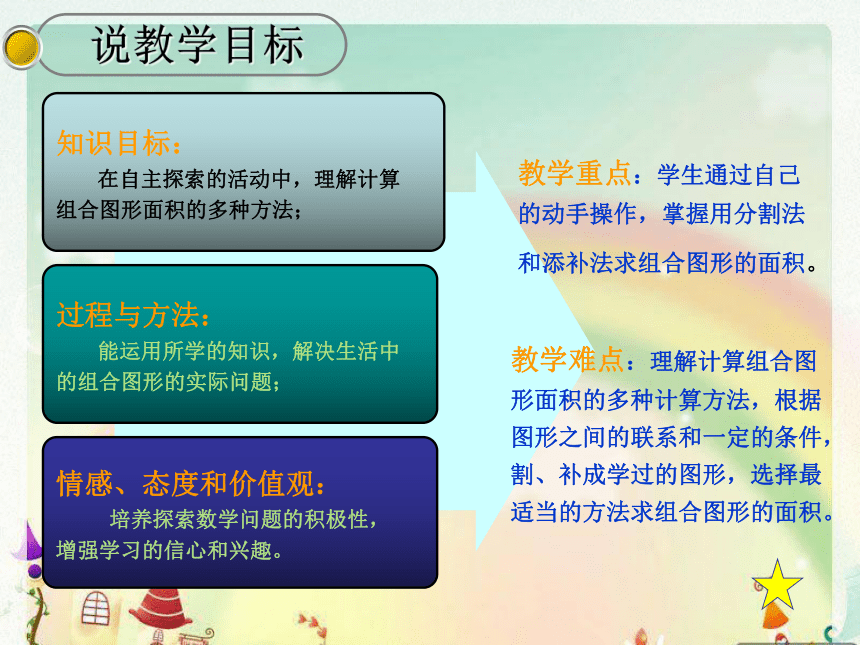 说教学目标

知识目标：
在自主探索的活动中，理解计算组合图形面积的多种方法；

过程与方法：
能运用所学的知识，解决生活中的组合图形的实际问题；

情感、态度和价值观：
培养探索数学问题的积极性，增强学习的信心和兴趣。

教学重点：学生通过自己的动手操作，掌握用分割法和添补法求组合图形的面积。

教学难点：理解计算组合图形面积的多种计算方法，根据图形之间的联系和一定的条件，割、补成学过的图形，选择最适当的方法求组合图形的面积。